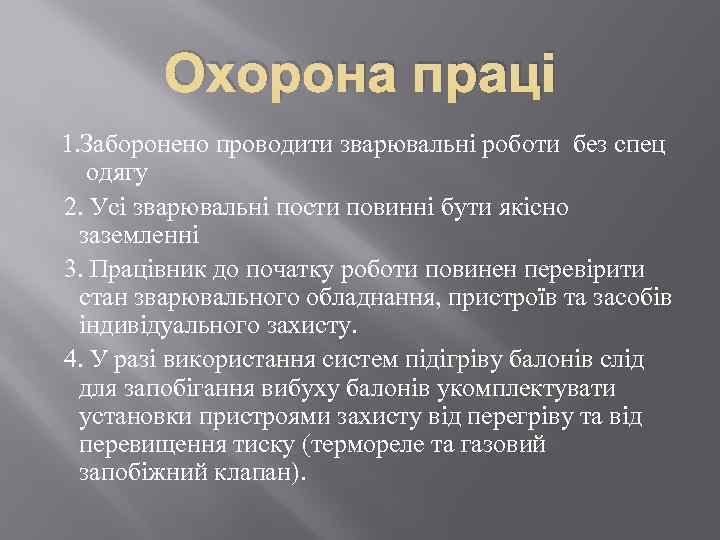 Охорона праці

1.Заборонено проводити зварювальні роботи без спец одягу

2. Усі зварювальні пости повинні бути якісно заземленні

3. Працівник до початку роботи повинен перевірити стан зварювального обладнання, пристроїв та засобів індивідуального захисту.

4. У разі використання систем підігріву балонів слід для запобігання вибуху балонів укомплектувати установки пристроями захисту від перегріву та від перевищення тиску (термореле та газовий запобіжний клапан).